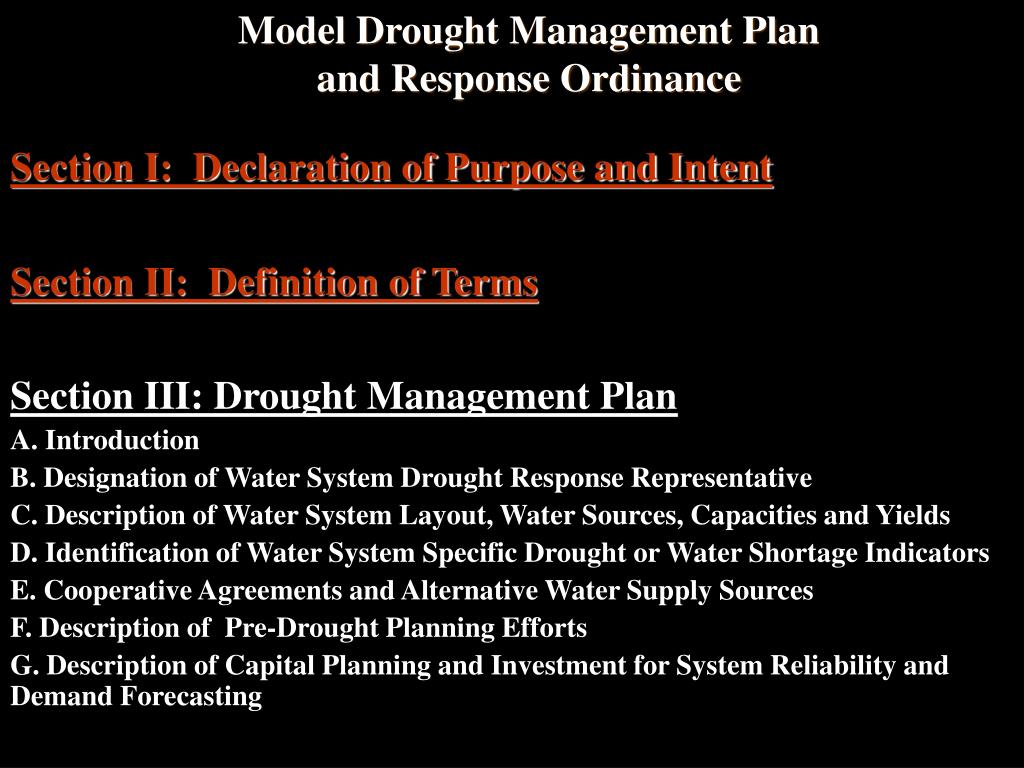 Model Drought Management Plan
and Response Ordinance

Section I: Declaration of Purpose and Intent

Section II: Definition of Terms

Section III: Drought Management Plan

A. Introduction

B. Designation of Water System Drought Response Representative

C. Description of Water System Layout, Water Sources, Capacities and Yields

D. Identification of Water System Specific Drought or Water Shortage Indicators

E. Cooperative Agreements and Alternative Water Supply Sources

F. Description of Pre-Drought Planning Efforts

G. Description of Capital Planning and Investment for System Reliability and Demand Forecasting